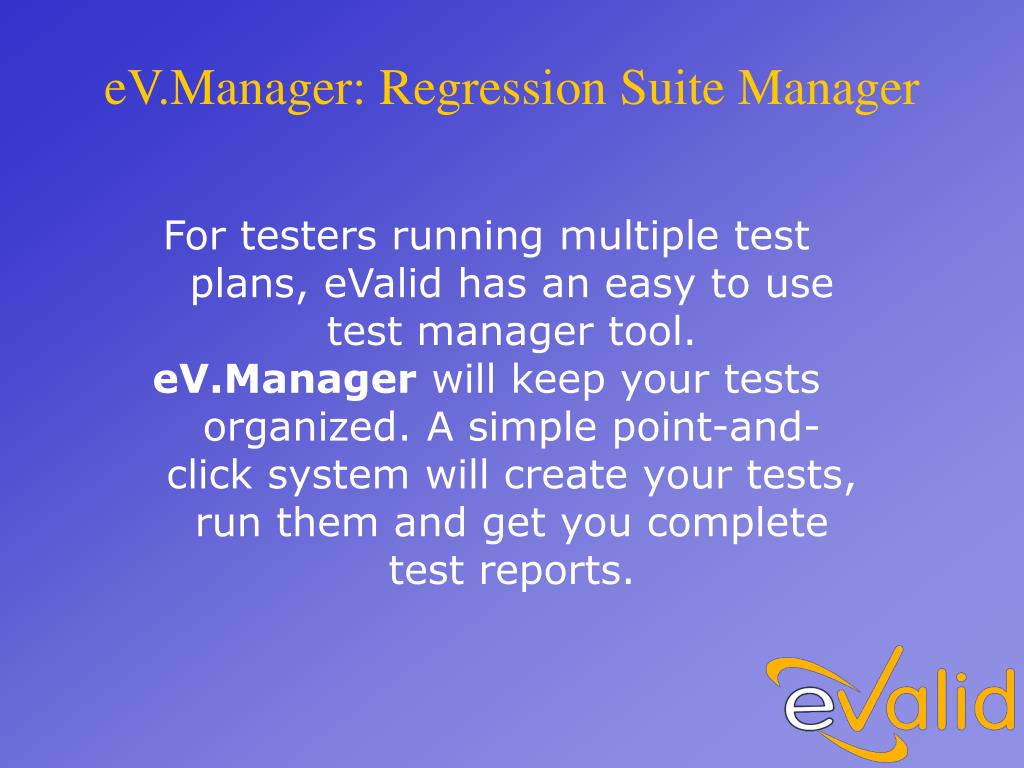 eV.Manager: Regression Suite Manager

For testers running multiple test plans, eValid has an easy to use test manager tool.

eV.Manager will keep your tests organized. A simple point-and-click system will create your tests, run them and get you complete test reports.

eValid